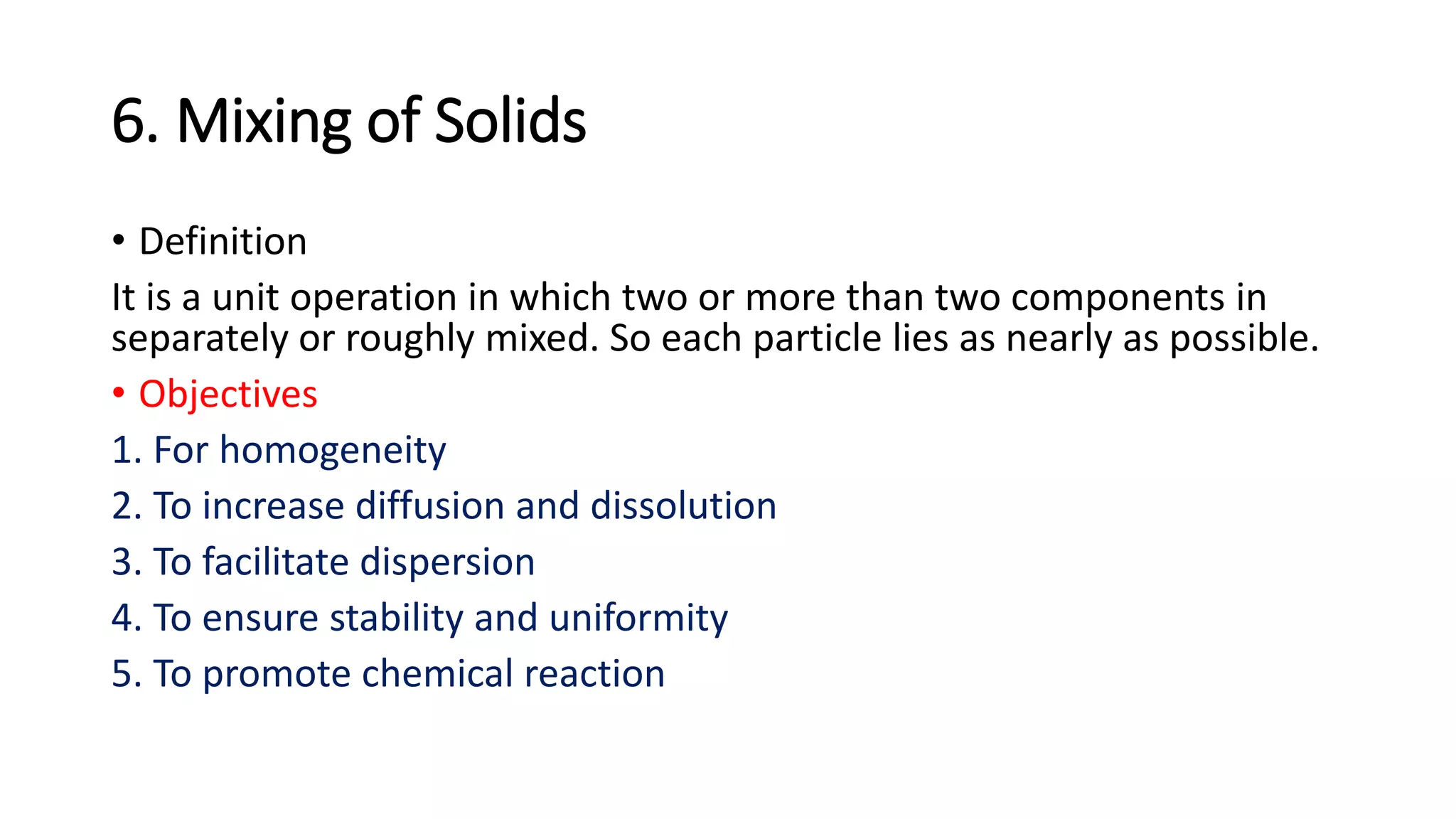 6. Mixing of Solids

• Definition

It is a unit operation in which two or more than two components in separately or roughly mixed. So each particle lies as nearly as possible.

• Objectives

1. For homogeneity
2. To increase diffusion and dissolution
3. To facilitate dispersion
4. To ensure stability and uniformity
5. To promote chemical reaction